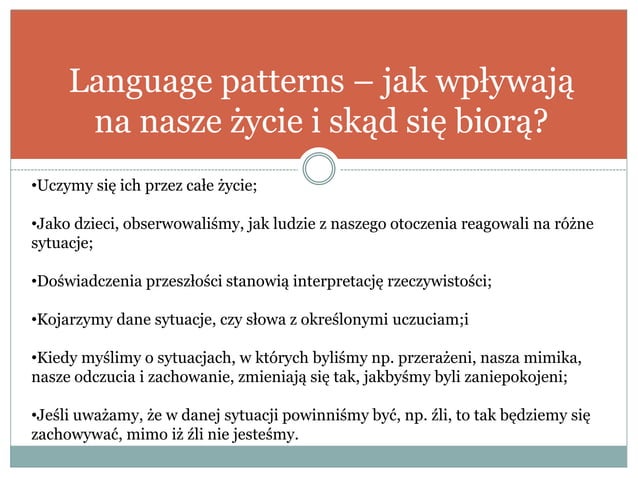 Language patterns – jak wpływają na nasze życie i skąd się biorą?

•Uczymy się ich przez całe życie;

•Jako dzieci, obserwowaliśmy, jak ludzie z naszego otoczenia reagowali na różne sytuacje;

•Doświadczenia przeszłości stanowią interpretację rzeczywistości;

•Kojarzymy dane sytuacje, czy słowa z określonymi uczuciam;i

•Kiedy myślimy o sytuacjach, w których byliśmy np. przerażeni, nasza mimika, nasze odczucia i zachowanie, zmieniają się tak, jakbyśmy byli zaniepokojeni;

•Jeśli uważamy, że w danej sytuacji powinniśmy być, np. źli, to tak będziemy się zachowywać, mimo iż źli nie jesteśmy.